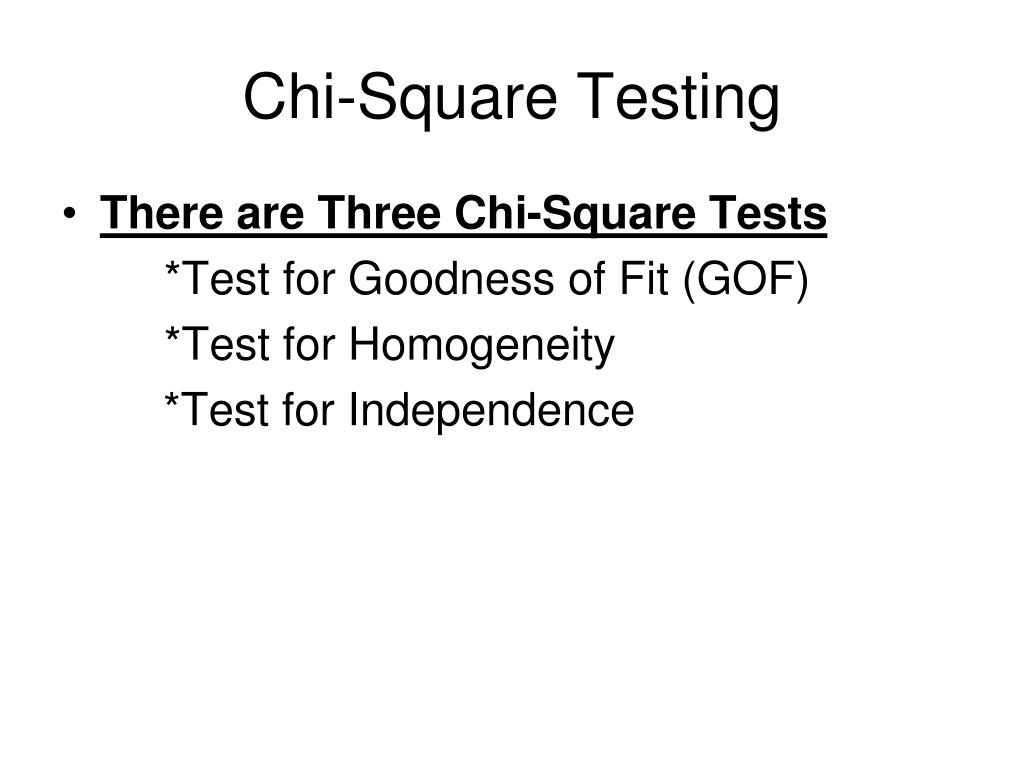 Chi-Square Testing

• There are Three Chi-Square Tests

*Test for Goodness of Fit (GOF)

*Test for Homogeneity

*Test for Independence